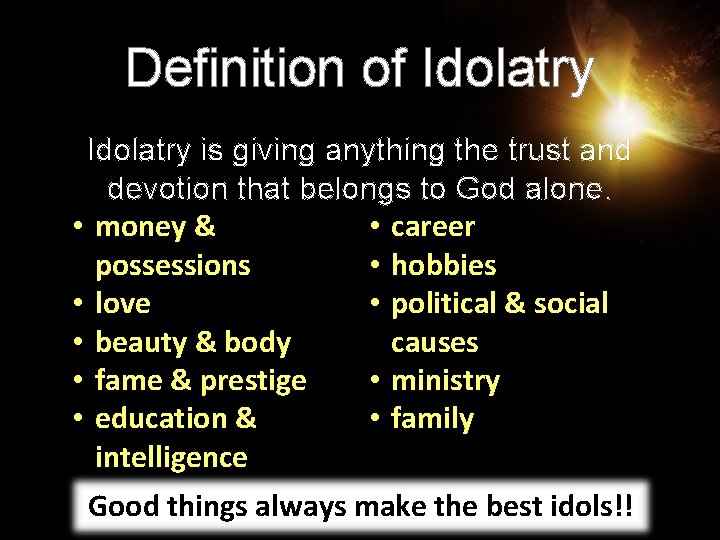 Definition of Idolatry

Idolatry is giving anything the trust and devotion that belongs to God alone.

• money & possessions
• love
• beauty & body
• fame & prestige
• education & intelligence

• career
• hobbies
• political & social causes
• ministry
• family

Good things always make the best idols!!